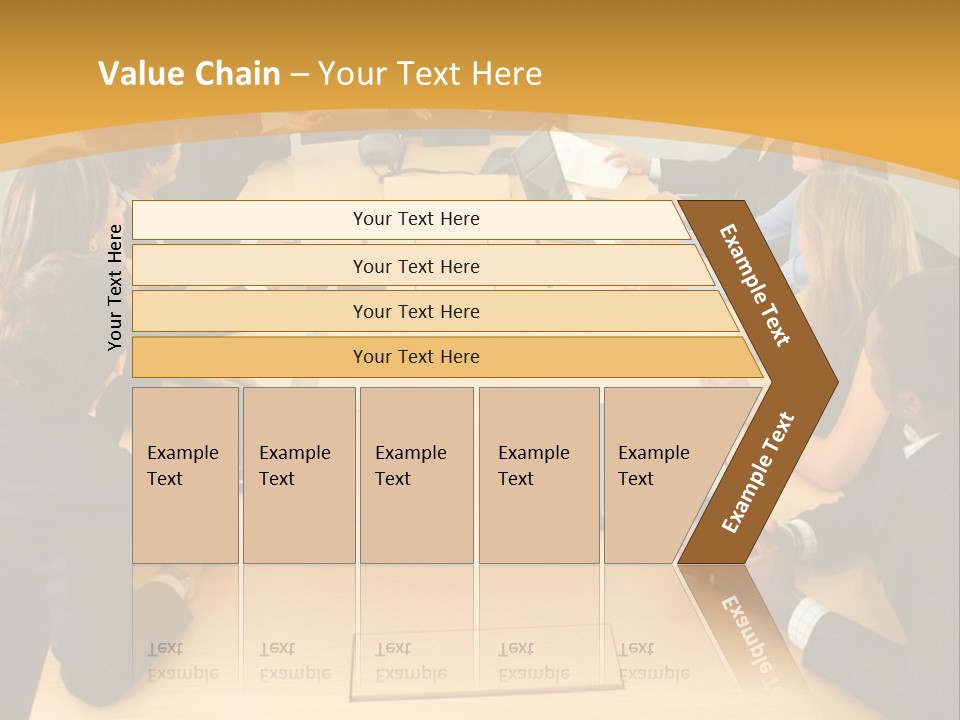 Value Chain – Your Text Here

Your Text Here

Your Text Here

Your Text Here

Your Text Here

Your Text Here

Example Text

Example Text

Example Text

Example Text

Example Text

Example Text

Example Text